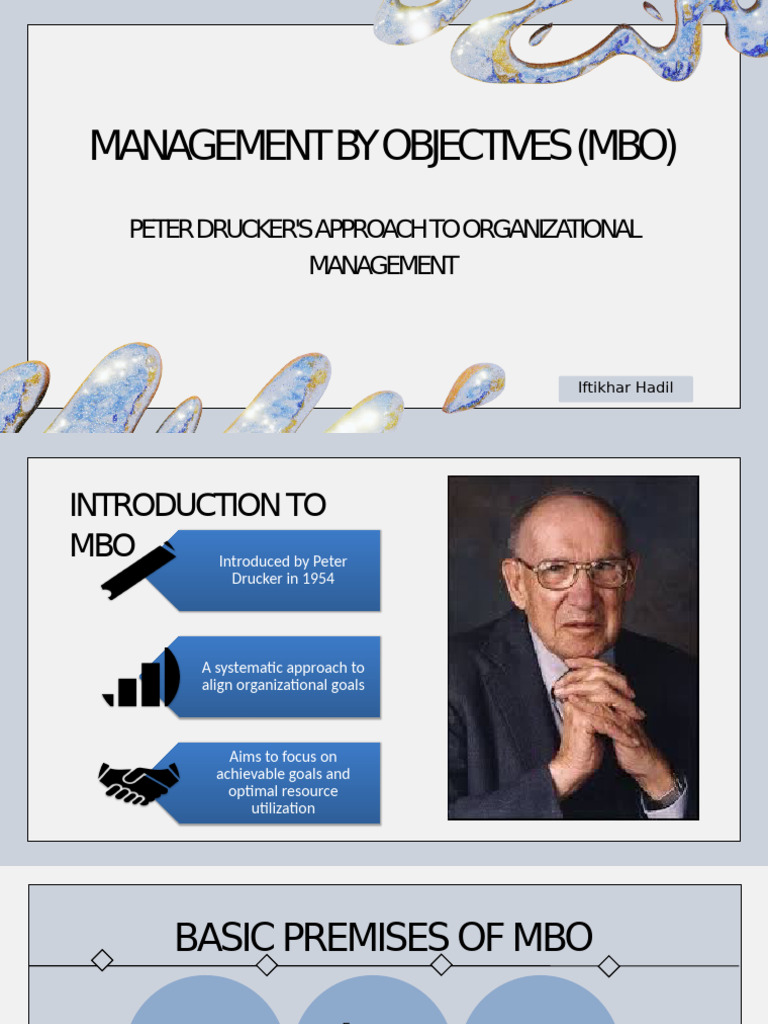 MANAGEMENT BY OBJECTIVES (MBO)

PETER DRUCKER'S APPROACH TO ORGANIZATIONAL MANAGEMENT

Iftikhar Hadil

INTRODUCTION TO MBO

Introduced by Peter Drucker in 1954

A systematic approach to align organizational goals

Aims to focus on achievable goals and optimal resource utilization

BASIC PREMISES OF MBO